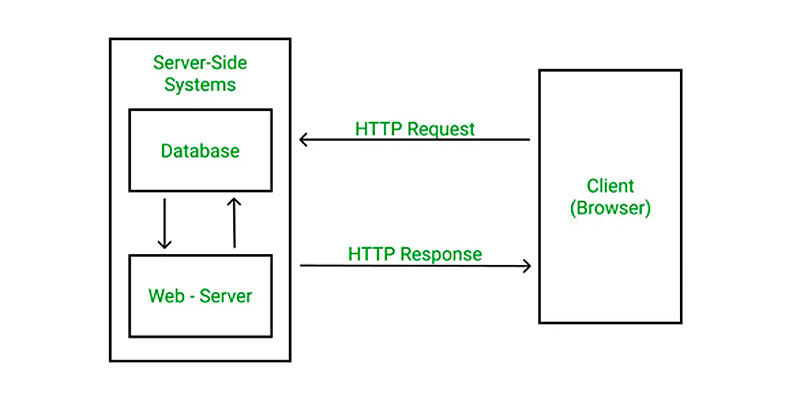 Server-Side Systems

Database

Web - Server

HTTP Request

HTTP Response

Client (Browser)